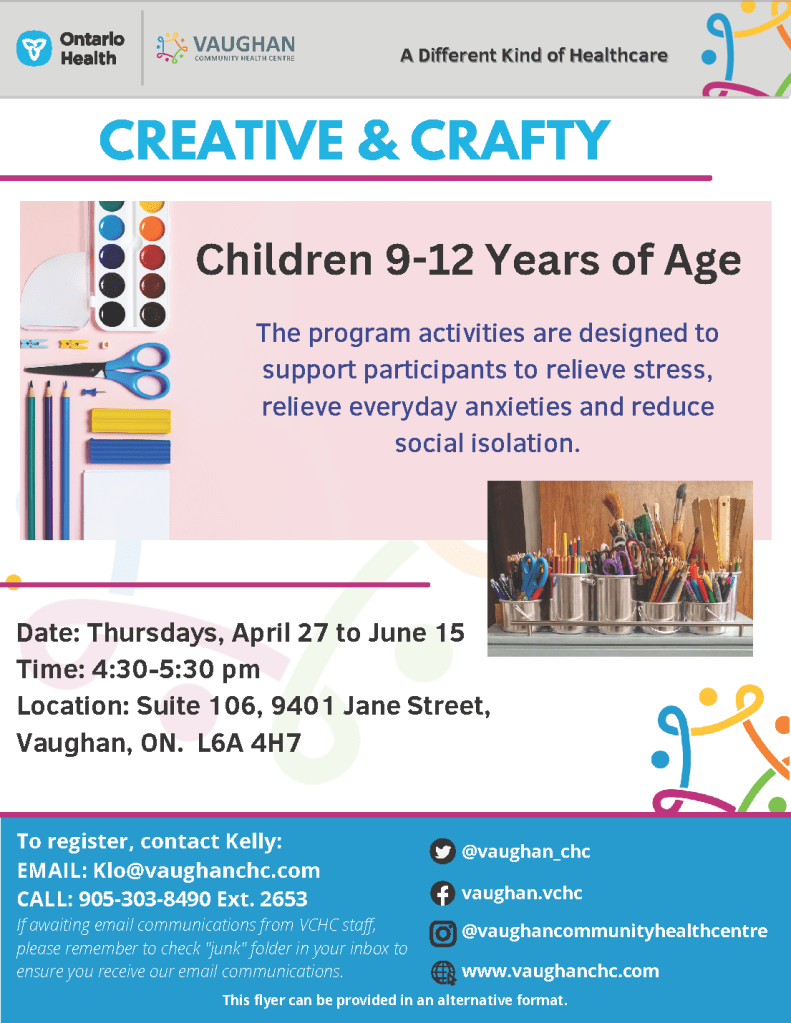 Ontario Health

VAUGHAN
COMMUNITY HEALTH CENTRE

A Different Kind of Healthcare

CREATIVE & CRAFTY

Children 9-12 Years of Age

The program activities are designed to support participants to relieve stress, relieve everyday anxieties and reduce social isolation.

Date: Thursdays, April 27 to June 15
Time: 4:30-5:30 pm
Location: Suite 106, 9401 Jane Street, Vaughan, ON. L6A 4H7

To register, contact Kelly:
EMAIL: Klo@vaughanchc.com
CALL: 905-303-8490 Ext. 2653
If awaiting email communications from VCHC staff, please remember to check "junk" folder in your inbox to ensure you receive our email communications.

@vaughan_chc
vaughan.vchc
@vaughancommunityhealthcentre
www.vaughanchc.com

This flyer can be provided in an alternative format.